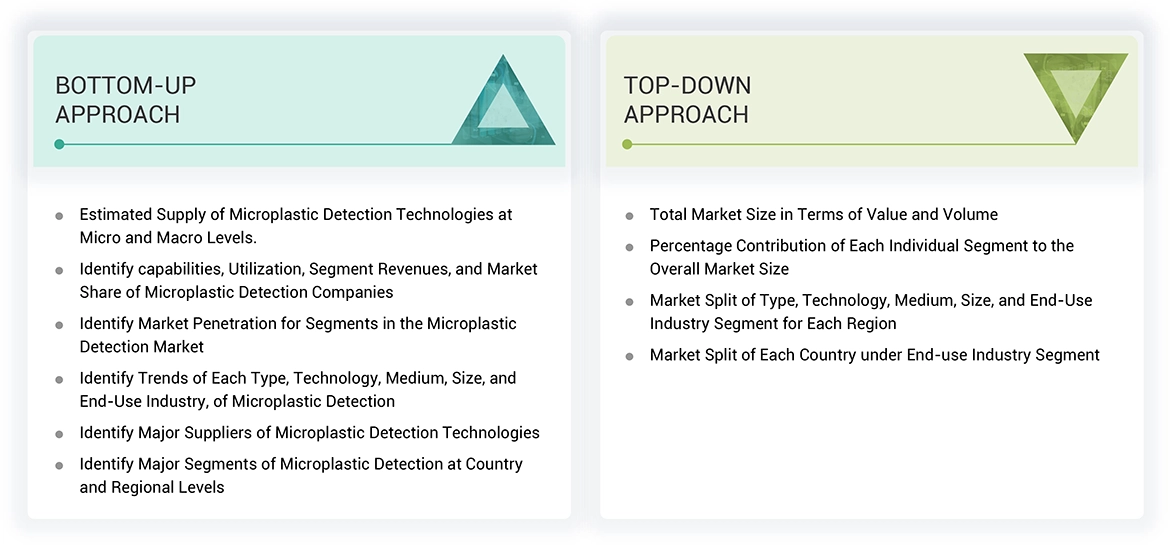 BOTTOM-UP APPROACH

- Estimated Supply of Microplastic Detection Technologies at Micro and Macro Levels.
- Identify capabilities, Utilization, Segment Revenues, and Market Share of Microplastic Detection Companies
- Identify Market Penetration for Segments in the Microplastic Detection Market
- Identify Trends of Each Type, Technology, Medium, Size, and End-Use Industry, of Microplastic Detection
- Identify Major Suppliers of Microplastic Detection Technologies
- Identify Major Segments of Microplastic Detection at Country and Regional Levels

TOP-DOWN APPROACH

- Total Market Size in Terms of Value and Volume
- Percentage Contribution of Each Individual Segment to the Overall Market Size
- Market Split of Type, Technology, Medium, Size, and End-Use Industry Segment for Each Region
- Market Split of Each Country under End-use Industry Segment